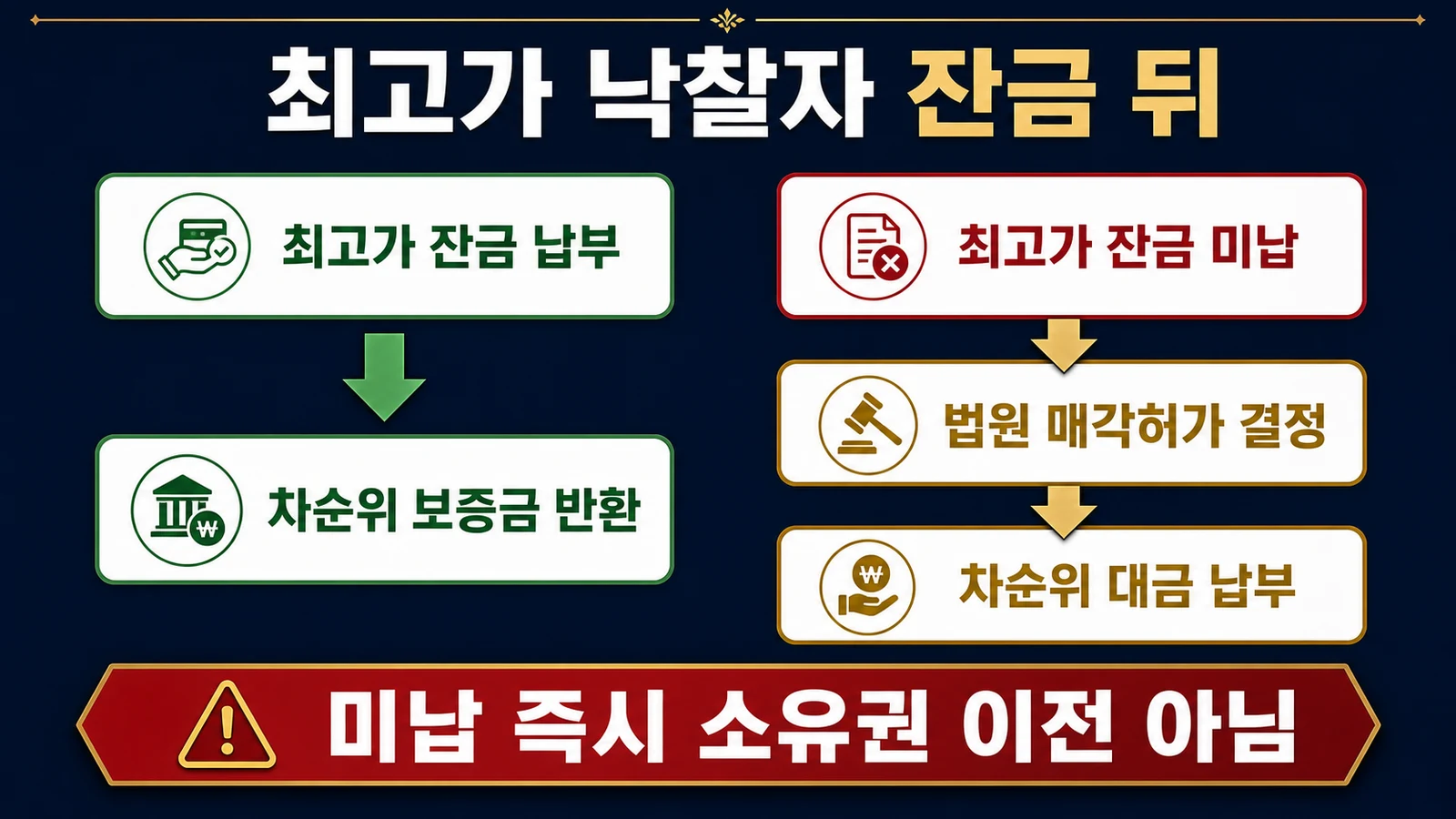 최고가 낙찰자 잔금 뒤

최고가 잔금 납부

차순위 보증금 반환

최고가 잔금 미납

법원 매각허가 결정

차순위 대금 납부

미납 즉시 소유권 이전 아님